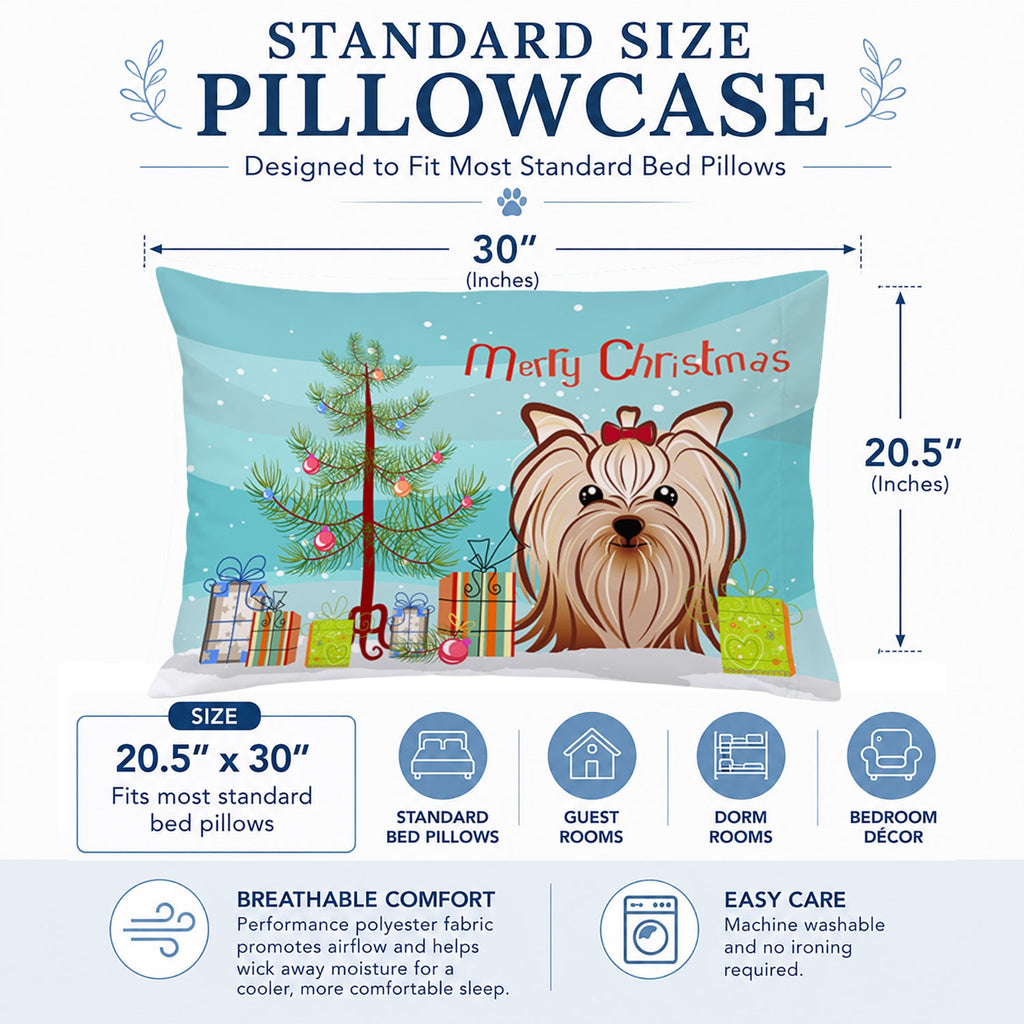 STANDARD SIZE
PILLOWCASE

Designed to Fit Most Standard Bed Pillows

30″
(Inches)

Merry Christmas

20.5″
(Inches)

SIZE
20.5″ x 30″
Fits most standard bed pillows

STANDARD BED PILLOWS

GUEST ROOMS

DORM ROOMS

BEDROOM DÉCOR

BREATHABLE COMFORT
Performance polyester fabric promotes airflow and helps wick away moisture for a cooler, more comfortable sleep.

EASY CARE
Machine washable and no ironing required.